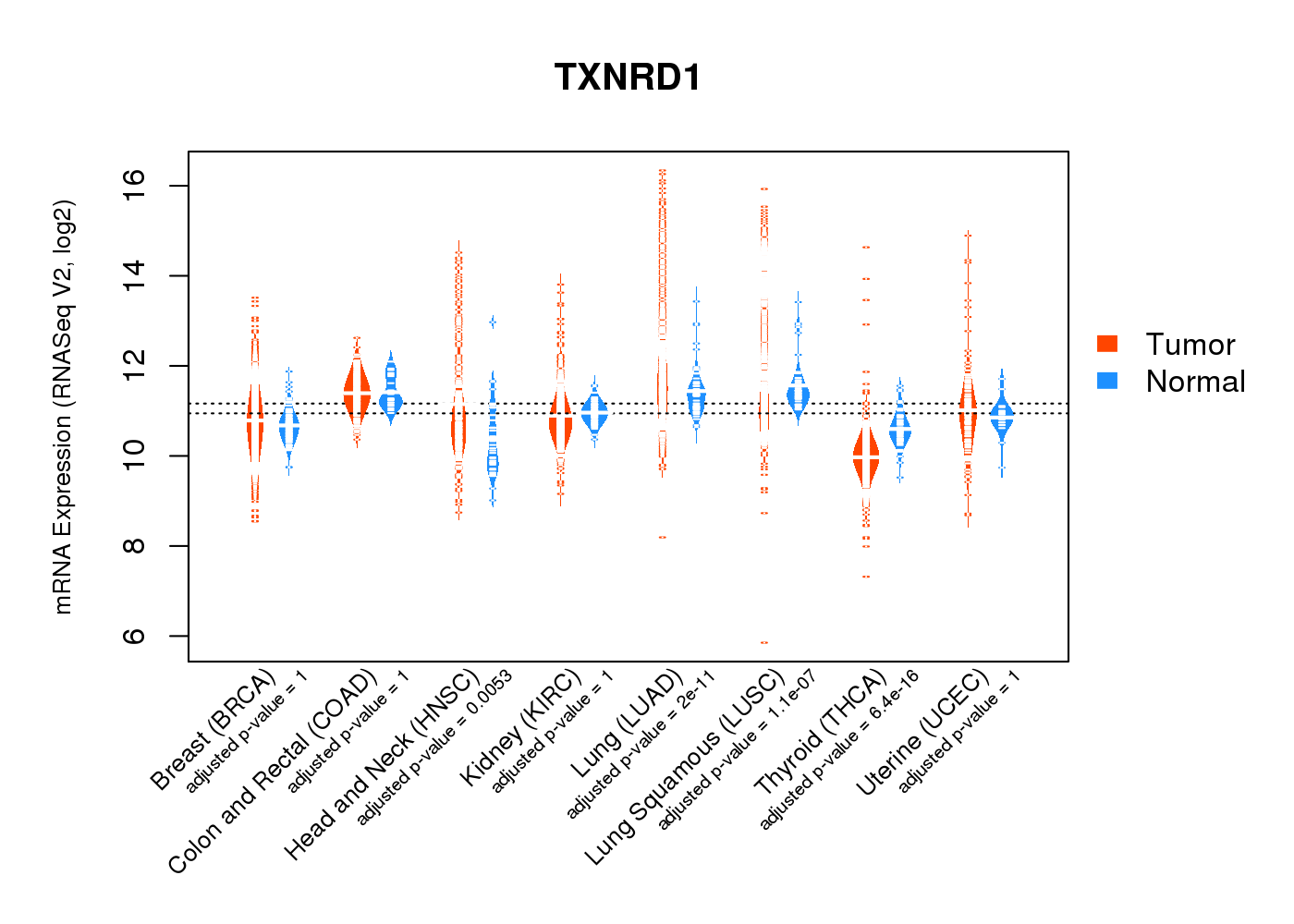 TXNRD1

mRNA Expression (RNASeq V2, log2)

16
14
12
10
8
6

Tumor
Normal

Breast (BRCA)
adjusted p-value = 1
Colon and Rectal (COAD)
adjusted p-value = 1
Head and Neck (HNSC)
adjusted p-value = 0.0053
Kidney (KIRC)
adjusted p-value = 1
Lung (LUAD)
adjusted p-value = 2e-11
Lung Squamous (LUSC)
adjusted p-value = 1.1e-07
Thyroid (THCA)
adjusted p-value = 6.4e-16
Uterine (UCEC)
adjusted p-value = 1